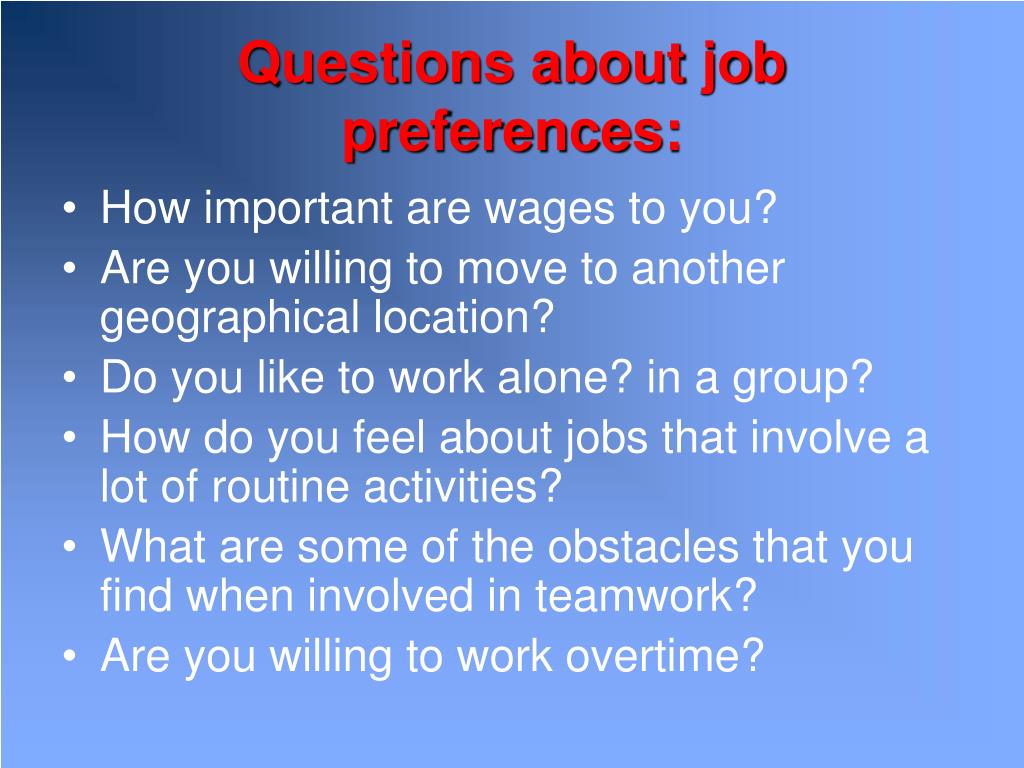 Questions about job preferences:

• How important are wages to you?
• Are you willing to move to another geographical location?
• Do you like to work alone? in a group?
• How do you feel about jobs that involve a lot of routine activities?
• What are some of the obstacles that you find when involved in teamwork?
• Are you willing to work overtime?